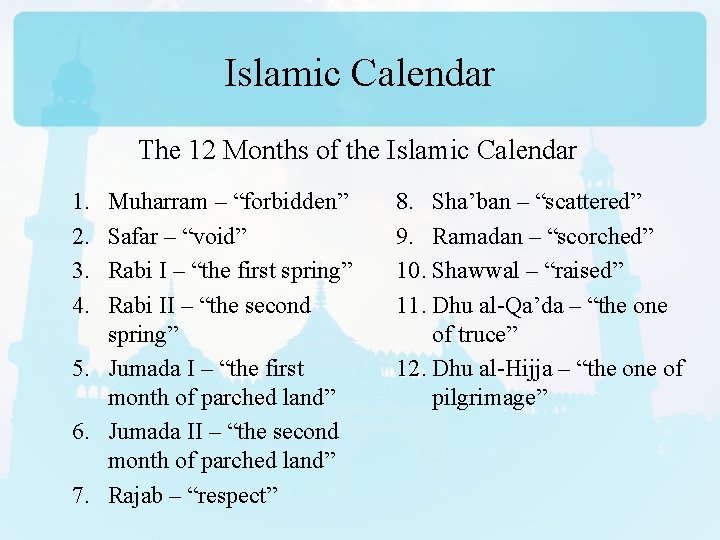 Islamic Calendar

The 12 Months of the Islamic Calendar

1. Muharram – “forbidden”
2. Safar – “void”
3. Rabi I – “the first spring”
4. Rabi II – “the second spring”
5. Jumada I – “the first month of parched land”
6. Jumada II – “the second month of parched land”
7. Rajab – “respect”

8. Sha’ban – “scattered”
9. Ramadan – “scorched”
10. Shawwal – “raised”
11. Dhu al-Qa’da – “the one of truce”
12. Dhu al-Hijja – “the one of pilgrimage”